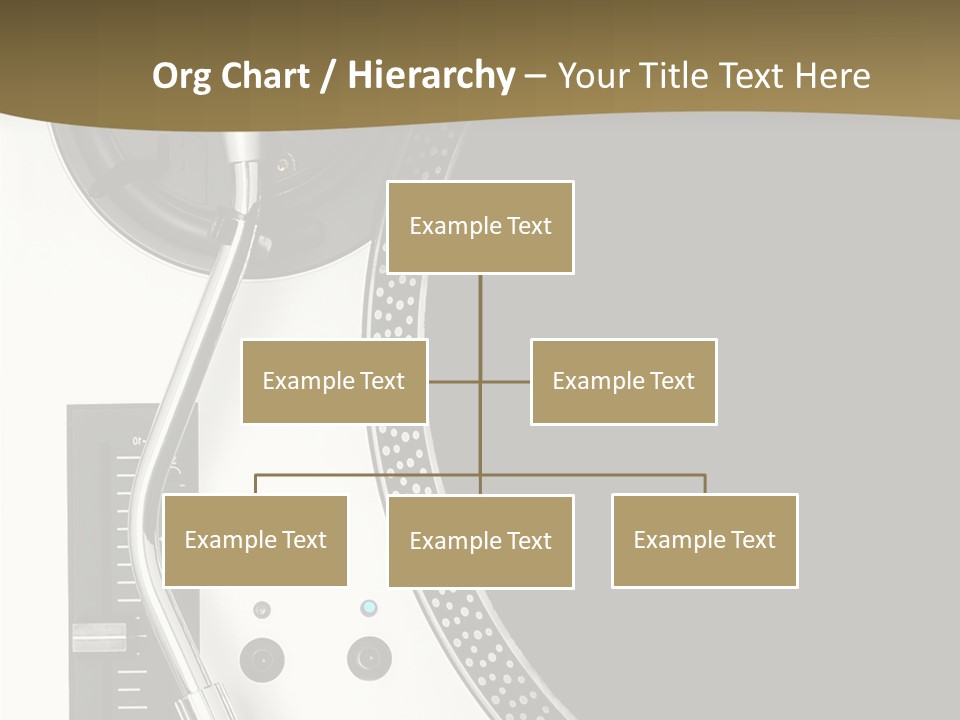 Org Chart / Hierarchy – Your Title Text Here

Example Text

Example Text

Example Text

Example Text

Example Text

Example Text